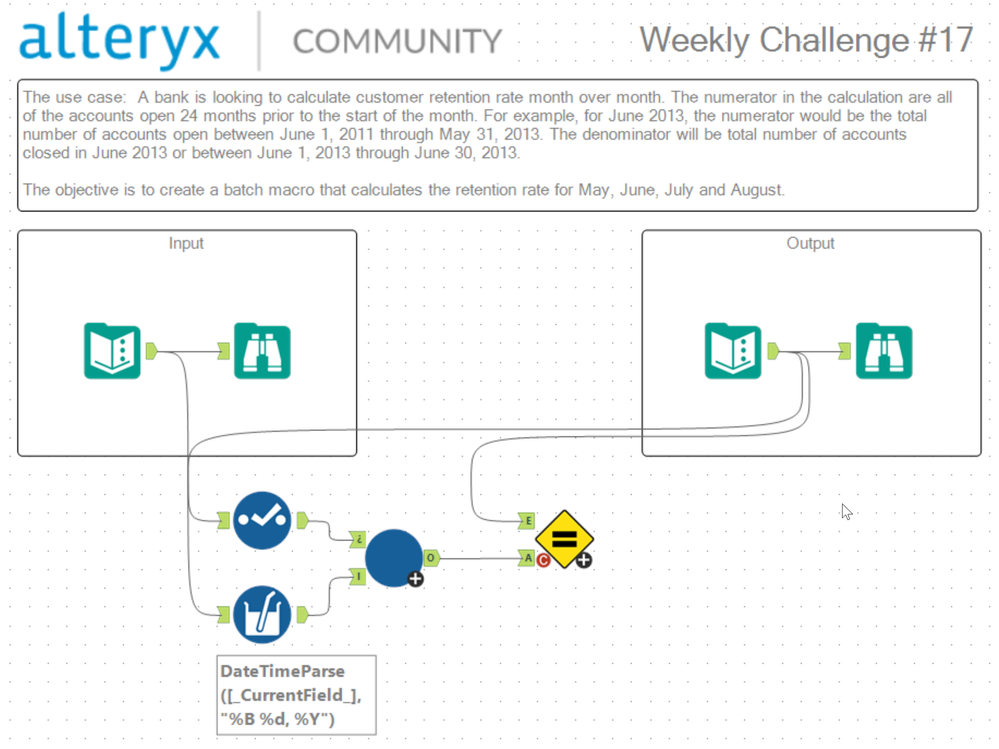 alteryx | COMMUNITY

Weekly Challenge #17

The use case: A bank is looking to calculate customer retention rate month over month. The numerator in the calculation are all of the accounts open 24 months prior to the start of the month. For example, for June 2013, the numerator would be the total number of accounts open between June 1, 2011 through May 31, 2013. The denominator will be total number of accounts closed in June 2013 or between June 1, 2013 through June 30, 2013.

The objective is to create a batch macro that calculates the retention rate for May, June, July and August.

Input

Output

¿

I

O

E

A

C

DateTimeParse ([_CurrentField_], "%B %d, %Y")